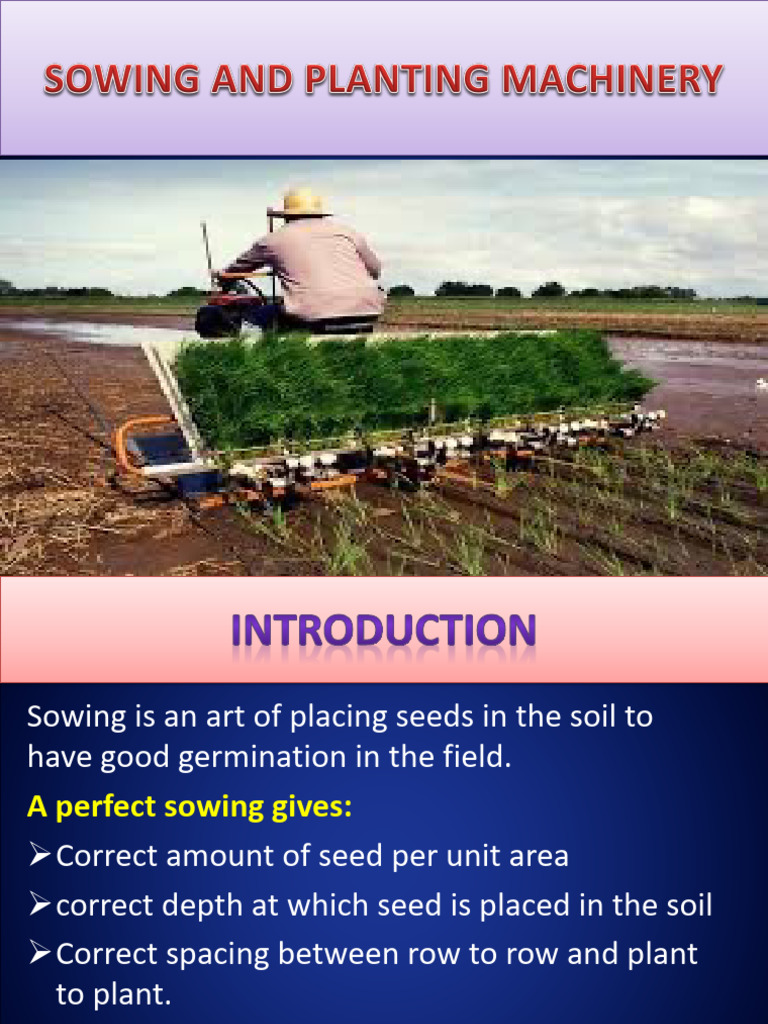 SOWING AND PLANTING MACHINERY

INTRODUCTION

Sowing is an art of placing seeds in the soil to have good germination in the field.

A perfect sowing gives:

➢Correct amount of seed per unit area

➢correct depth at which seed is placed in the soil

➢Correct spacing between row to row and plant to plant.